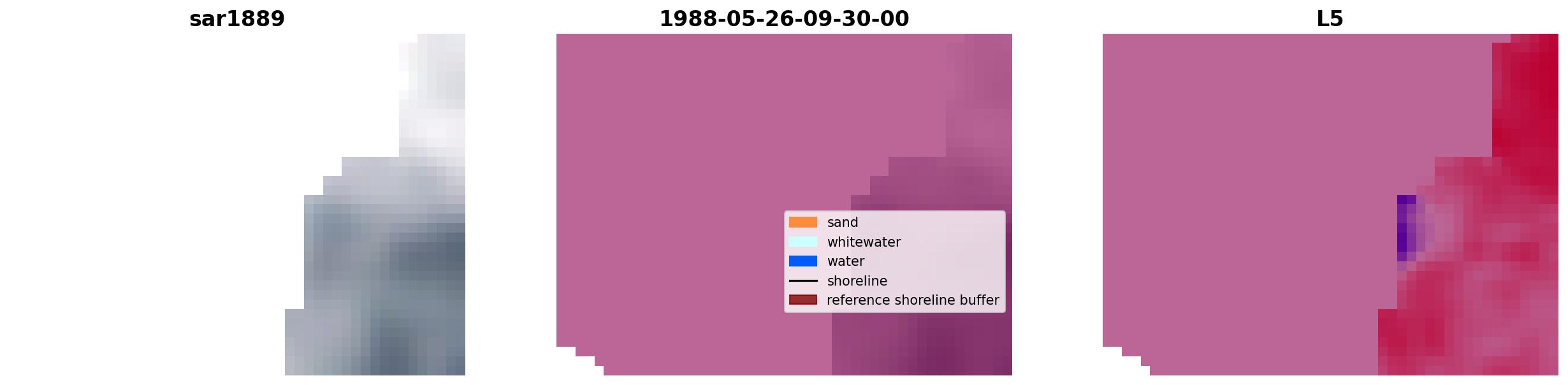 sar1889

1988-05-26-09-30-00

sand
whitewater
water
shoreline
reference shoreline buffer

L5